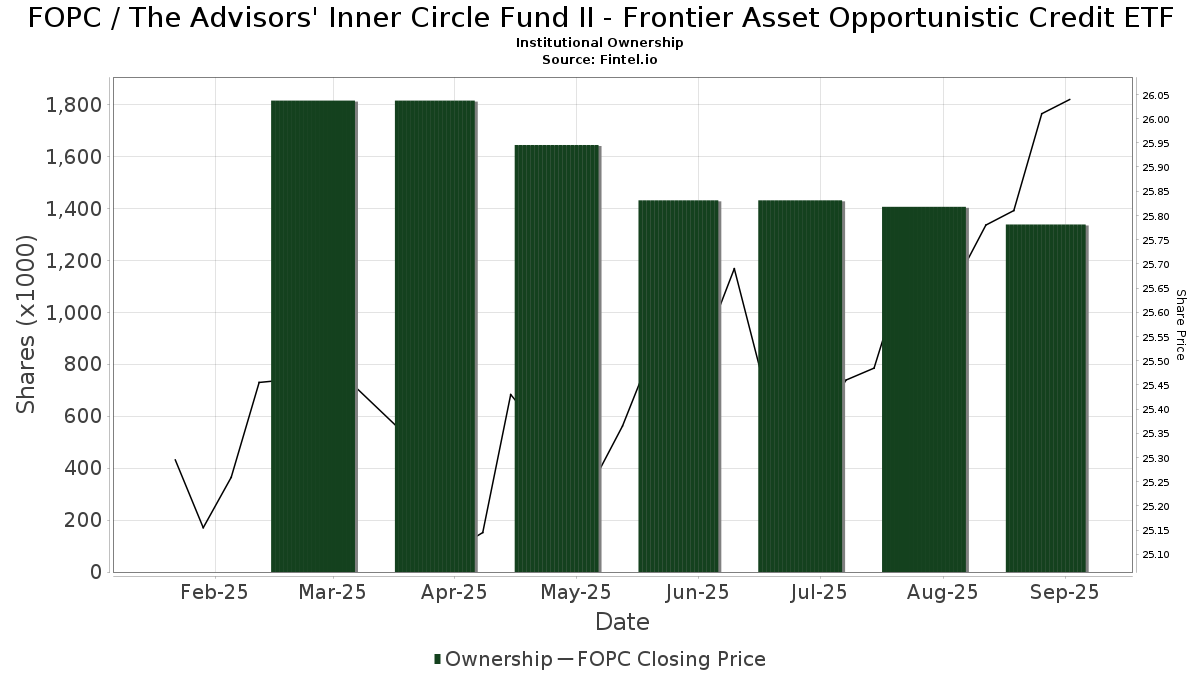 FOPC / The Advisors' Inner Circle Fund II - Frontier Asset Opportunistic Credit ETF
Institutional Ownership
Source: Fintel.io

Shares (x1000)

1,800
1,600
1,400
1,200
1,000
800
600
400
200
0

26.05
26.00
25.95
25.90
25.85
25.80
25.75
25.70
25.65
25.60
25.55
25.50
25.45
25.40
25.35
25.30
25.25
25.20
25.15
25.10

Share Price

Feb-25 Mar-25 Apr-25 May-25 Jun-25 Jul-25 Aug-25 Sep-25

Date

Ownership — FOPC Closing Price